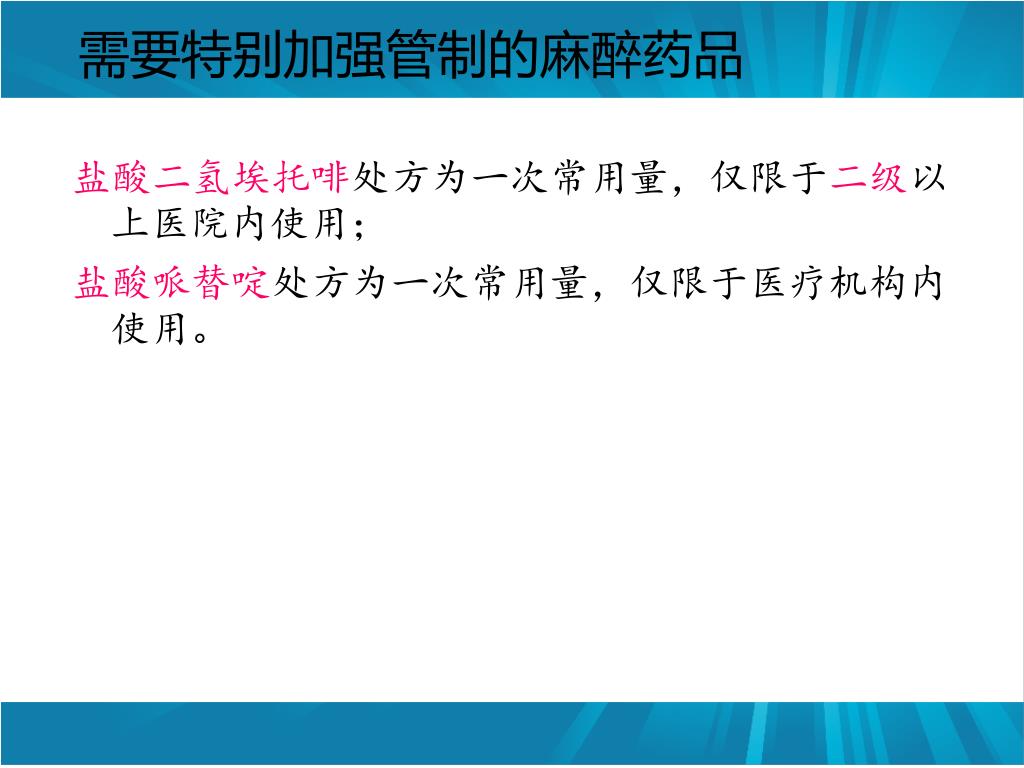 需要特别加强管制的麻醉药品

盐酸二氢埃托啡处方为一次常用量，仅限于二级以上医院内使用；

盐酸哌替啶处方为一次常用量，仅限于医疗机构内使用。